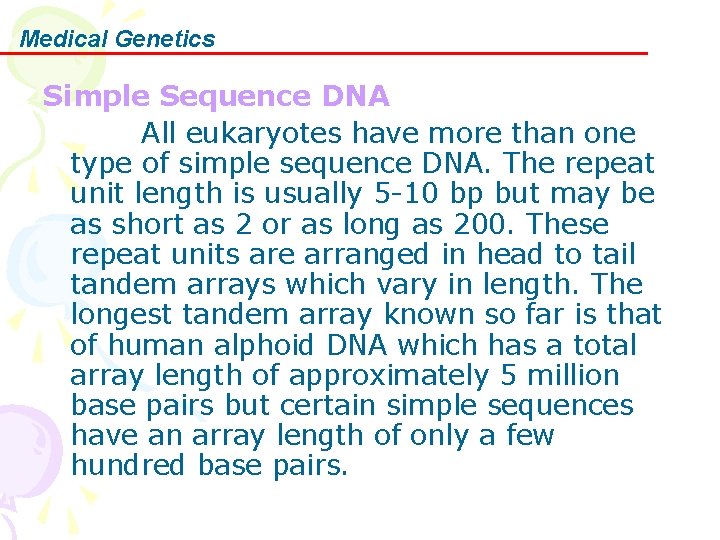 Medical Genetics

Simple Sequence DNA

All eukaryotes have more than one type of simple sequence DNA. The repeat unit length is usually 5-10 bp but may be as short as 2 or as long as 200. These repeat units are arranged in head to tail tandem arrays which vary in length. The longest tandem array known so far is that of human alphoid DNA which has a total array length of approximately 5 million base pairs but certain simple sequences have an array length of only a few hundred base pairs.